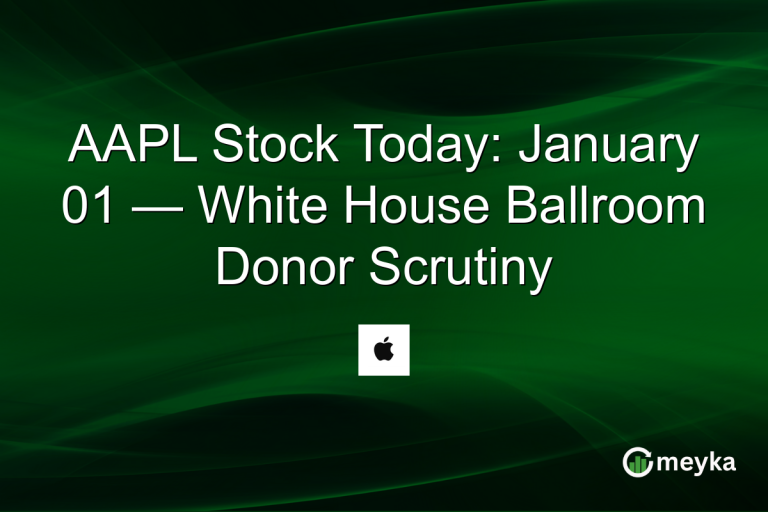 AAPL Stock Today: January 01 — White House Ballroom Donor Scrutiny

meyka